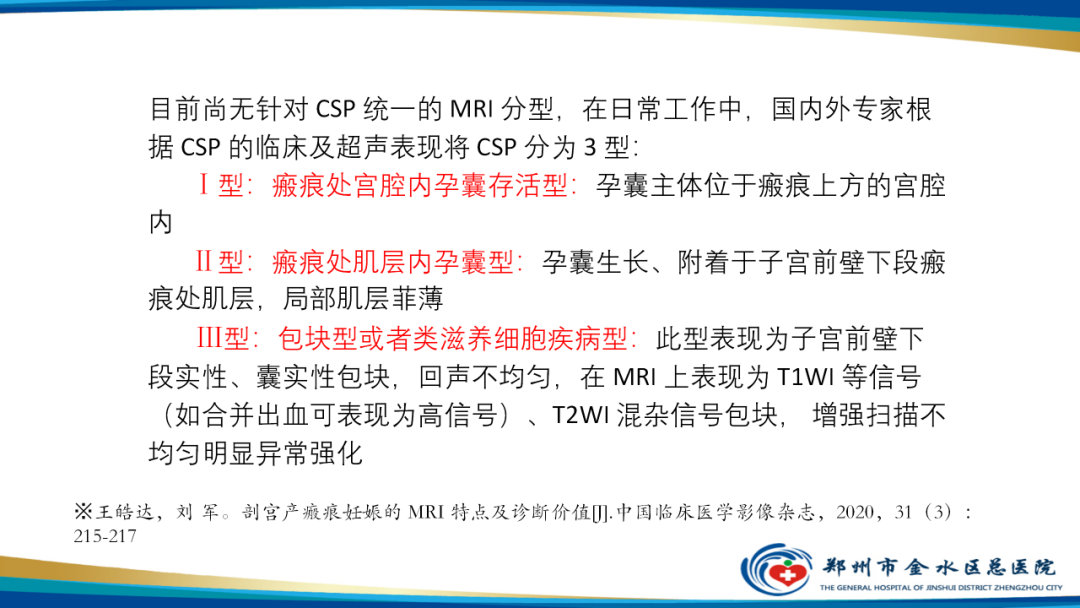 目前尚无针对 CSP 统一的 MRI 分型，在日常工作中，国内外专家根据 CSP 的临床及超声表现将 CSP 分为 3 型：

Ⅰ型：瘢痕处宫腔内孕囊存活型：孕囊主体位于瘢痕上方的宫腔内

Ⅱ型：瘢痕处肌层内孕囊型：孕囊生长、附着于子宫前壁下段瘢痕处肌层，局部肌层菲薄

Ⅲ型：包块型或者类滋养细胞疾病型：此型表现为子宫前壁下段实性、囊实性包块，回声不均匀，在 MRI 上表现为 T1WI 等信号（如合并出血可表现为高信号）、T2WI 混杂信号包块， 增强扫描不均匀明显异常强化

※王皓达，刘 军。剖宫产瘢痕妊娠的 MRI 特点及诊断价值[J].中国临床医学影像杂志，2020，31（3）：215-217

郑州市金水区总医院
THE GENERAL HOSPITAL OF JINSHUI DISTRICT ZHENGZHOU CITY